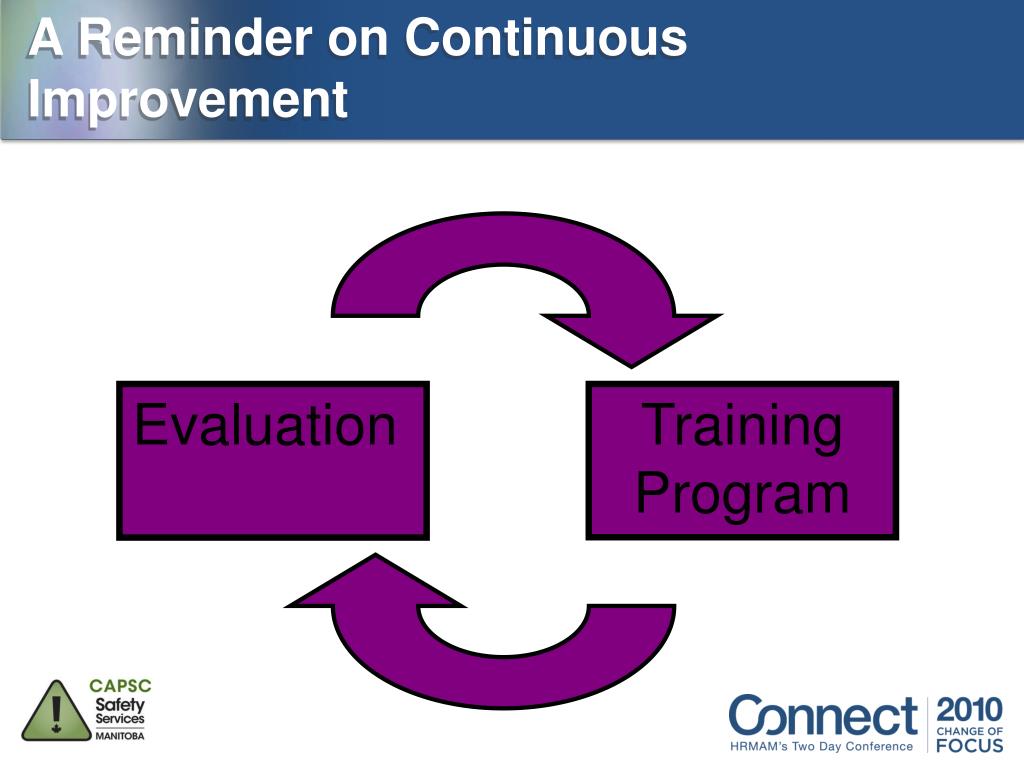 A Reminder on Continuous Improvement

Evaluation

Training Program

CAPSC
Safety Services
MANITOBA

Connect
HRMAM's Two Day Conference
2010
CHANGE OF
FOCUS